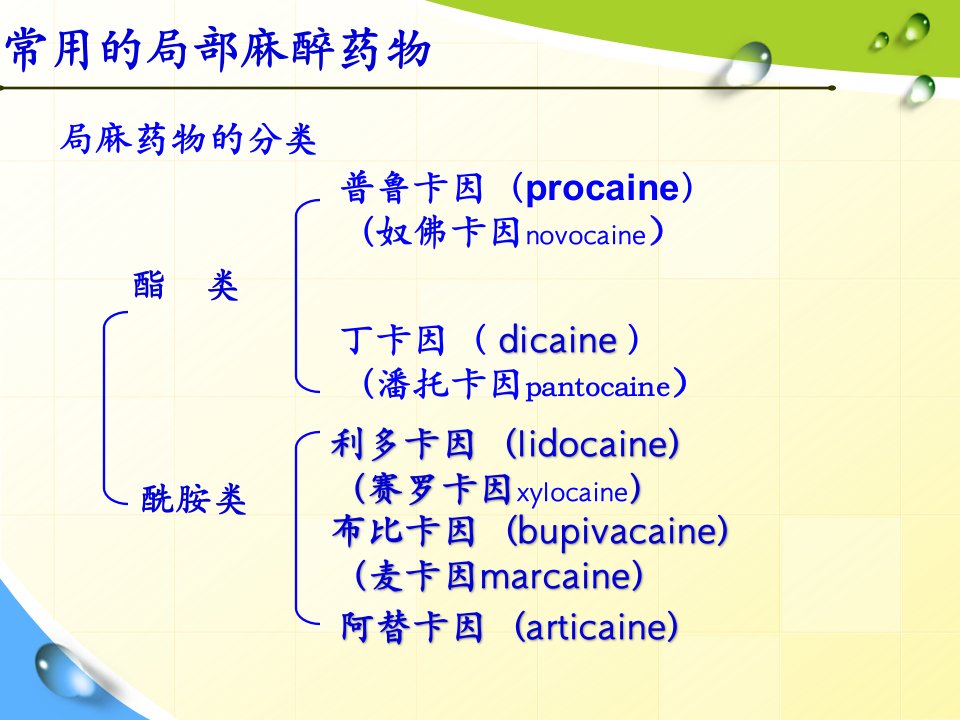 常用的局部麻醉药物

局麻药物的分类

酯 类

普鲁卡因（procaine）
（奴佛卡因novocaine）

丁卡因（ dicaine ）
（潘托卡因pantocaine）

酰胺类

利多卡因（lidocaine）
（赛罗卡因xylocaine）
布比卡因（bupivacaine）
（麦卡因marcaine）
阿替卡因（articaine）